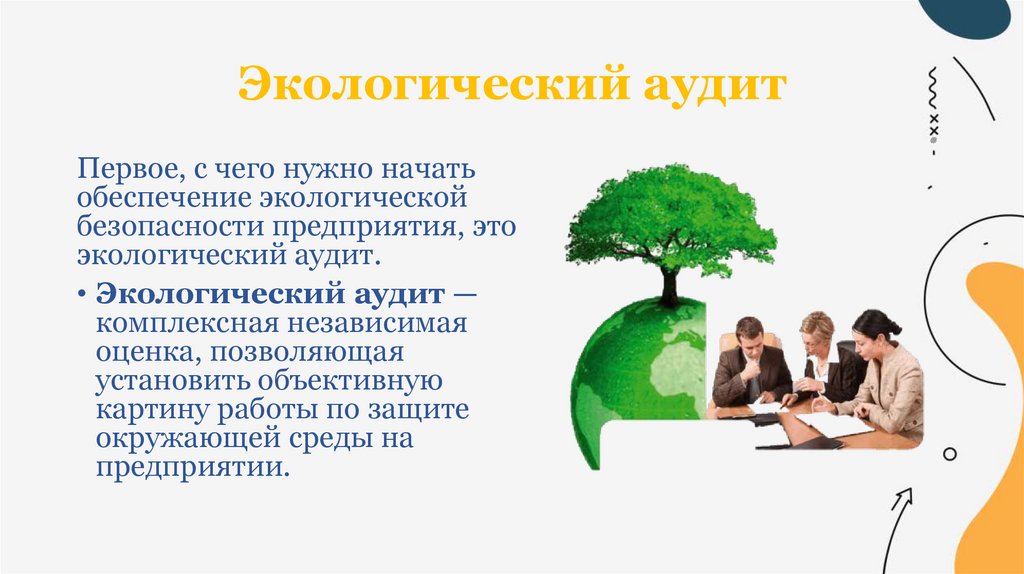 Экологический аудит

Первое, с чего нужно начать обеспечение экологической безопасности предприятия, это экологический аудит.

• Экологический аудит — комплексная независимая оценка, позволяющая установить объективную картину работы по защите окружающей среды на предприятии.